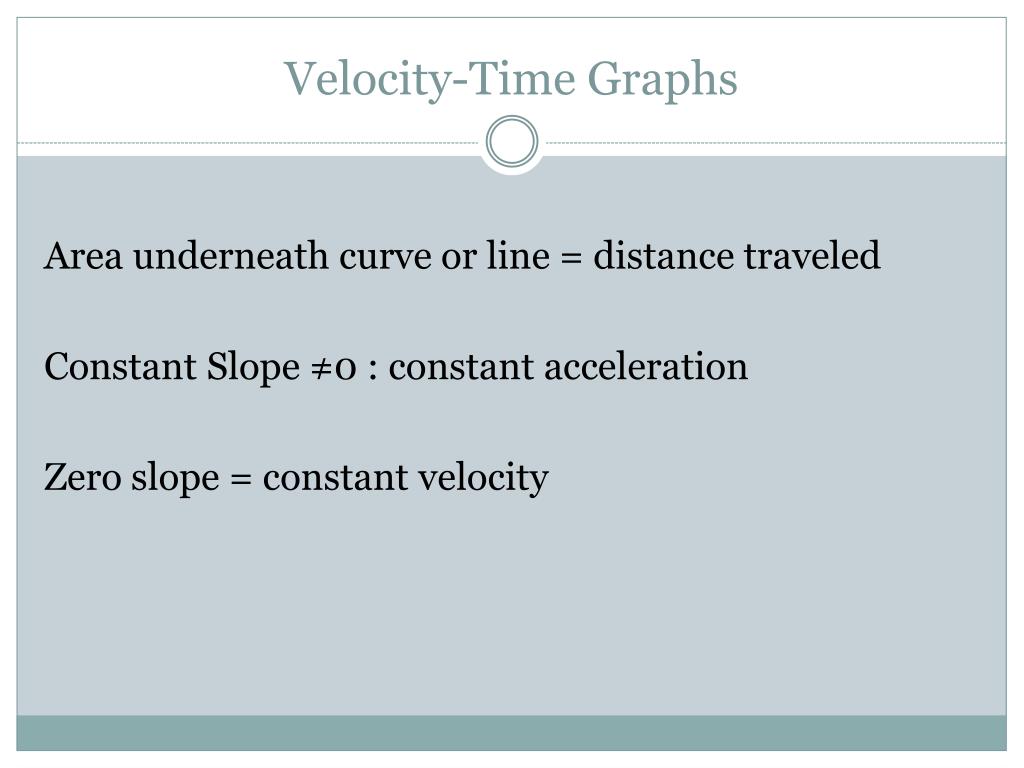 Velocity-Time Graphs

Area underneath curve or line = distance traveled

Constant Slope ≠0 : constant acceleration

Zero slope = constant velocity